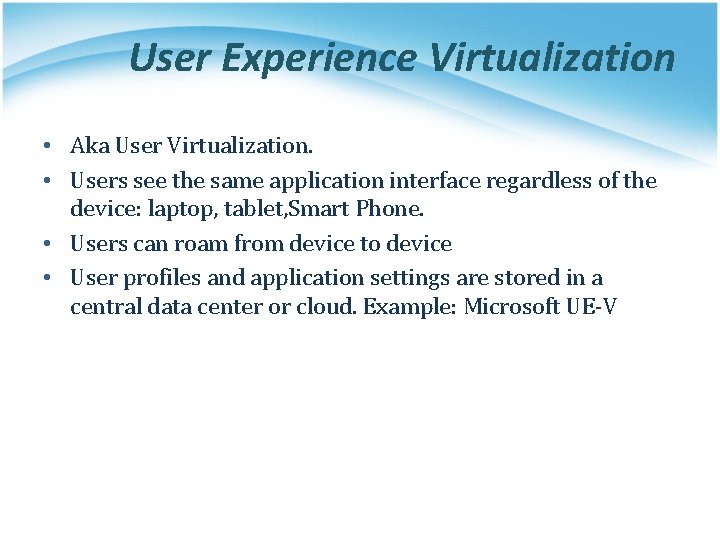 User Experience Virtualization

• Aka User Virtualization.
• Users see the same application interface regardless of the device: laptop, tablet,Smart Phone.
• Users can roam from device to device
• User profiles and application settings are stored in a central data center or cloud. Example: Microsoft UE-V